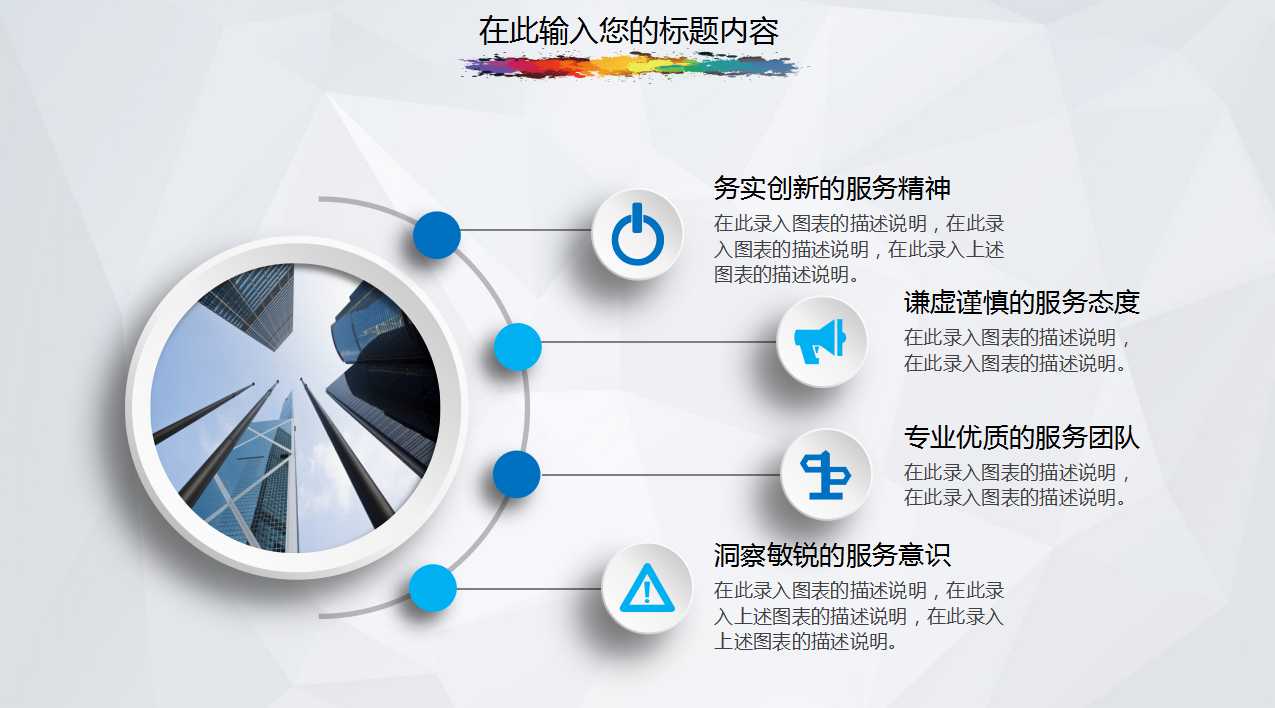 在此输入您的标题内容

务实创新的服务精神
在此录入图表的描述说明，在此录入图表的描述说明，在此录入上述图表的描述说明。

谦虚谨慎的服务态度
在此录入图表的描述说明，在此录入图表的描述说明。

专业优质的服务团队
在此录入图表的描述说明，在此录入图表的描述说明。

洞察敏锐的服务意识
在此录入图表的描述说明，在此录入上述图表的描述说明，在此录入上述图表的描述说明。